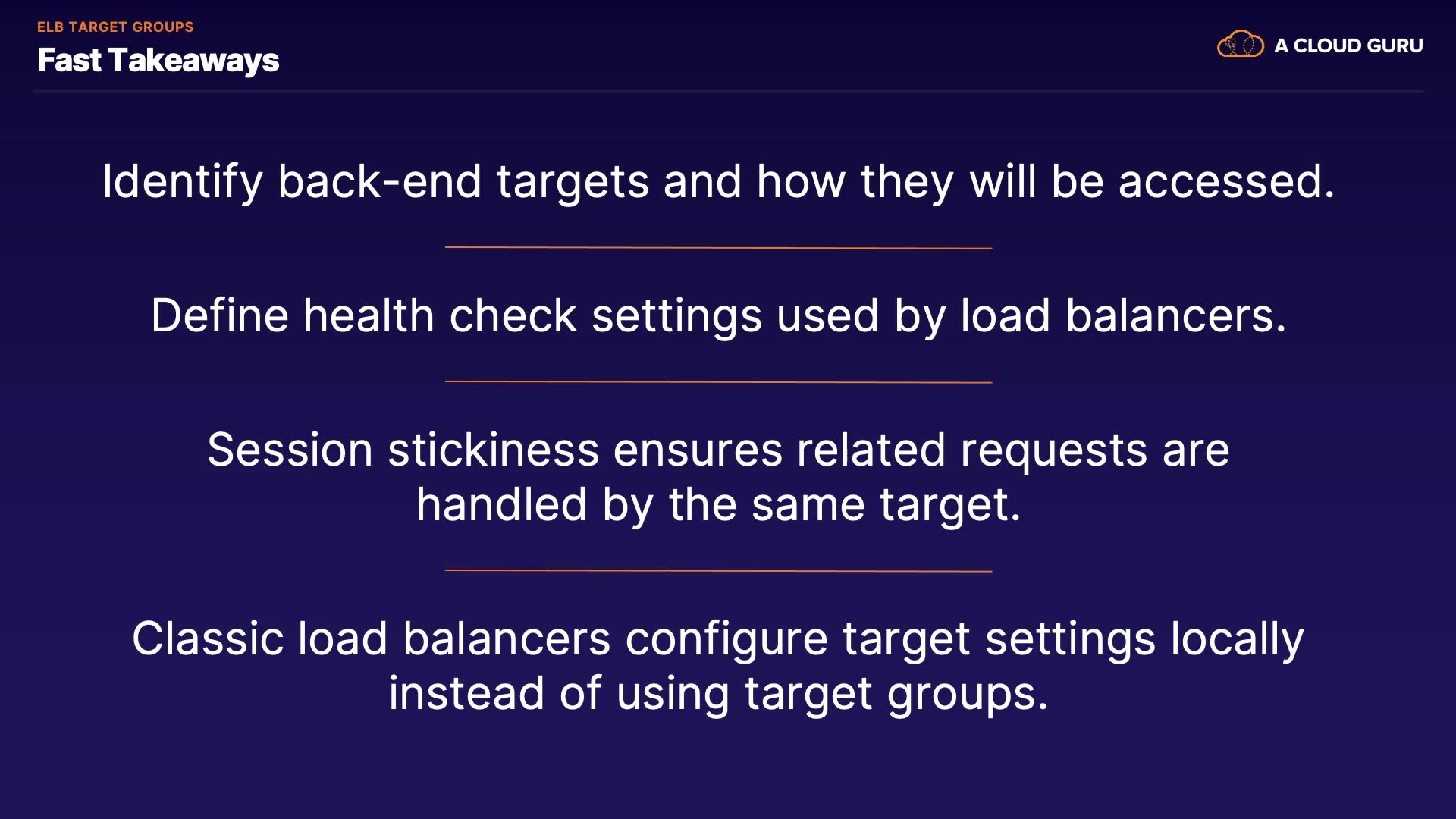 ELB TARGET GROUPS
Fast Takeaways

A CLOUD GURU

Identify back-end targets and how they will be accessed.

Define health check settings used by load balancers.

Session stickiness ensures related requests are handled by the same target.

Classic load balancers configure target settings locally instead of using target groups.